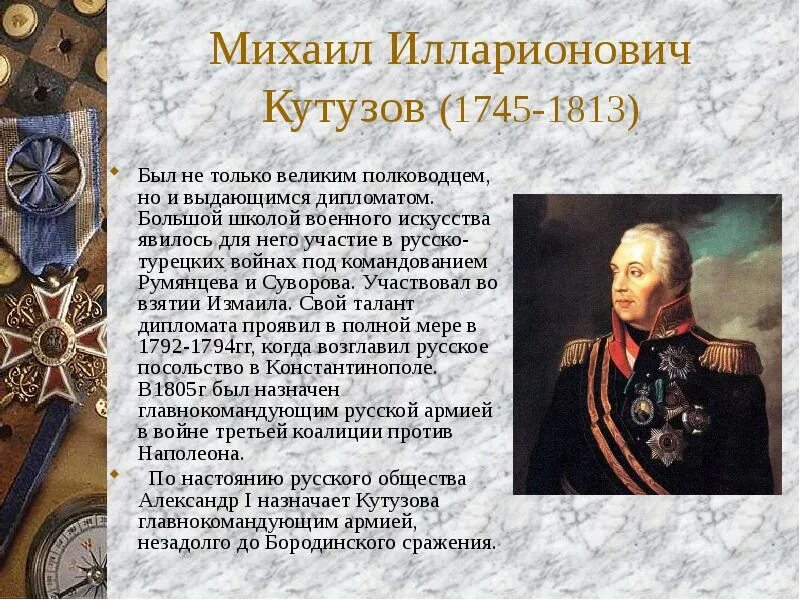 Михаил Илларионович Кутузов (1745-1813)

Был не только великим полководцем, но и выдающимся дипломатом. Большой школой военного искусства явилось для него участие в русско-турецких войнах под командованием Румянцева и Суворова. Участвовал во взятии Измаила. Свой талант дипломата проявил в полной мере в 1792-1794гг, когда возглавил русское посольство в Константинополе. В1805г был назначен главнокомандующим русской армией в войне третьей коалиции против Наполеона.

По настоянию русского общества Александр I назначает Кутузова главнокомандующим армией, незадолго до Бородинского сражения.